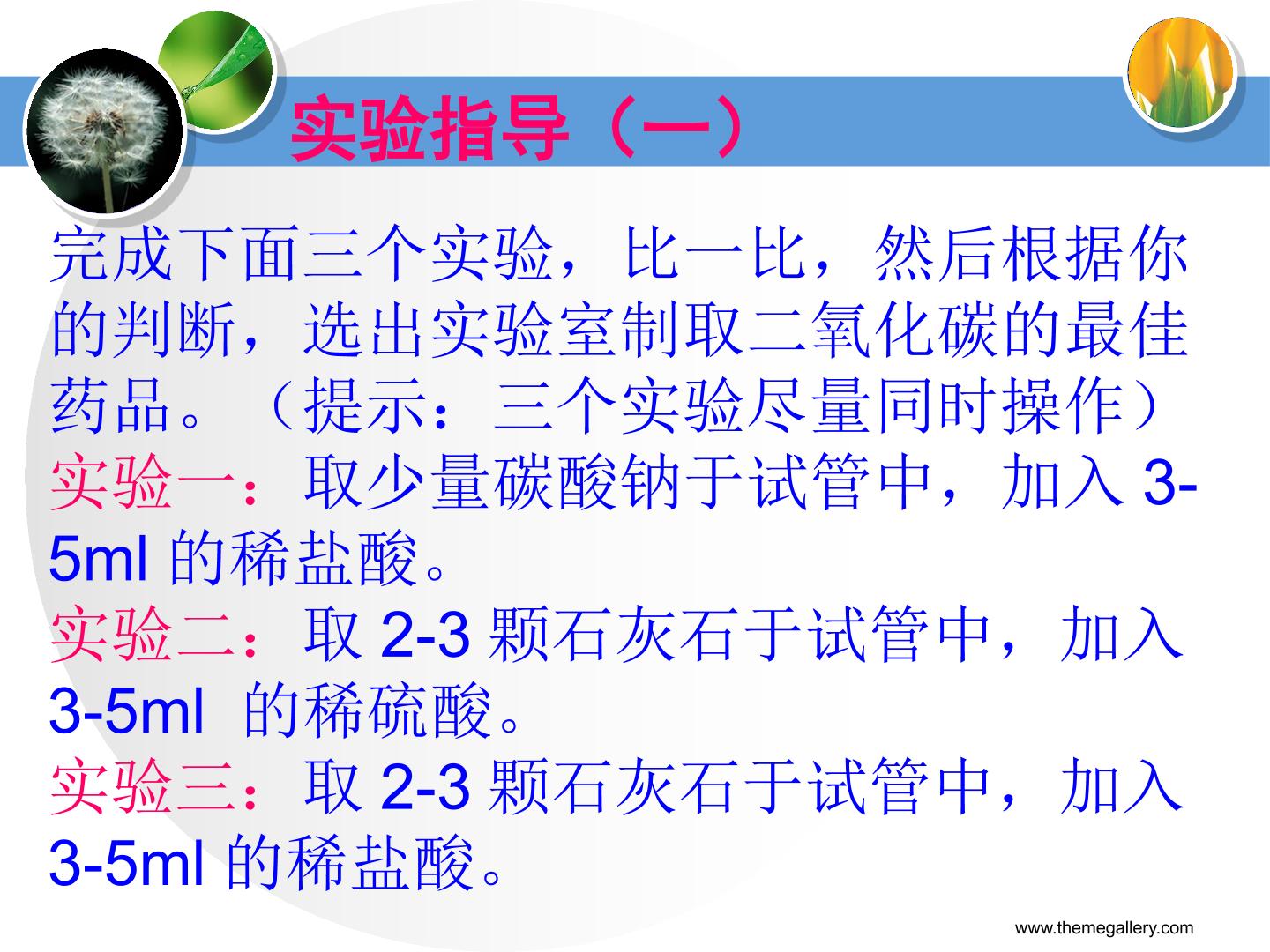 实验指导（一）

完成下面三个实验，比一比，然后根据你的判断，选出实验室制取二氧化碳的最佳药品。（提示：三个实验尽量同时操作）

实验一：取少量碳酸钠于试管中，加入3-5ml的稀盐酸。

实验二：取2-3颗石灰石于试管中，加入3-5ml的稀硫酸。

实验三：取2-3颗石灰石于试管中，加入3-5ml的稀盐酸。

www.themegallery.com